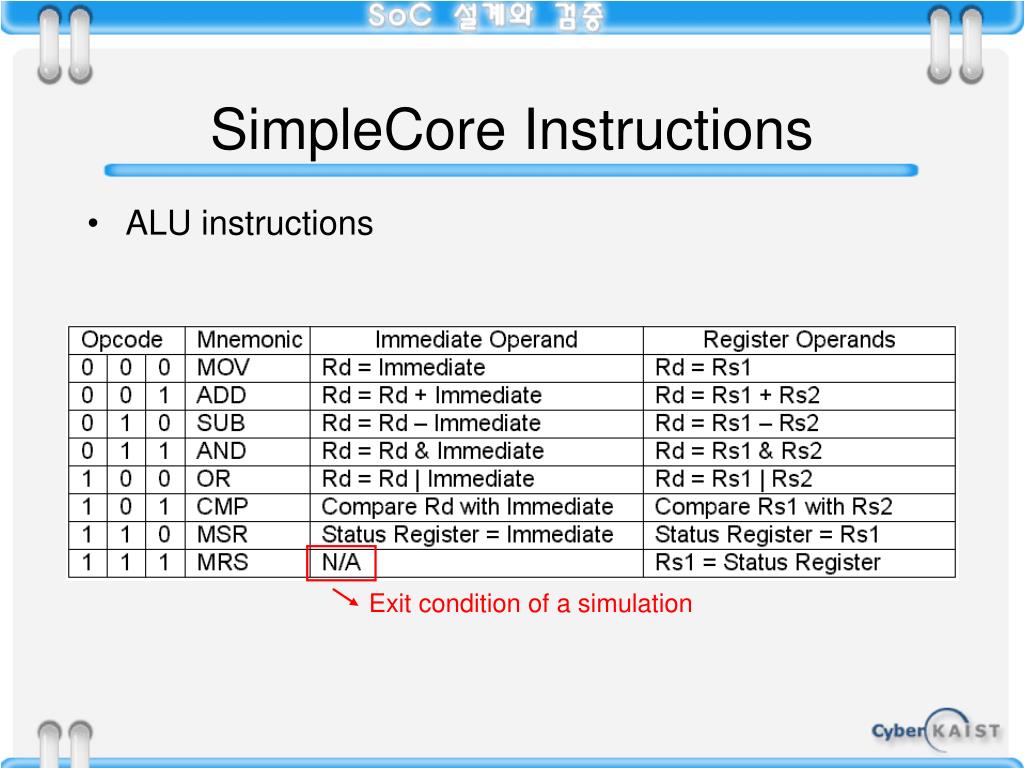 SoC 설계와 검증

SimpleCore Instructions

• ALU instructions

| Opcode | | | Mnemonic | Immediate Operand | Register Operands |
|---|---|---|---|---|---|
| 0 | 0 | 0 | MOV | Rd = Immediate | Rd = Rs1 |
| 0 | 0 | 1 | ADD | Rd = Rd + Immediate | Rd = Rs1 + Rs2 |
| 0 | 1 | 0 | SUB | Rd = Rd – Immediate | Rd = Rs1 – Rs2 |
| 0 | 1 | 1 | AND | Rd = Rd & Immediate | Rd = Rs1 & Rs2 |
| 1 | 0 | 0 | OR | Rd = Rd \| Immediate | Rd = Rs1 \| Rs2 |
| 1 | 0 | 1 | CMP | Compare Rd with Immediate | Compare Rs1 with Rs2 |
| 1 | 1 | 0 | MSR | Status Register = Immediate | Status Register = Rs1 |
| 1 | 1 | 1 | MRS | N/A | Rs1 = Status Register |

Exit condition of a simulation

Cyber KAIST